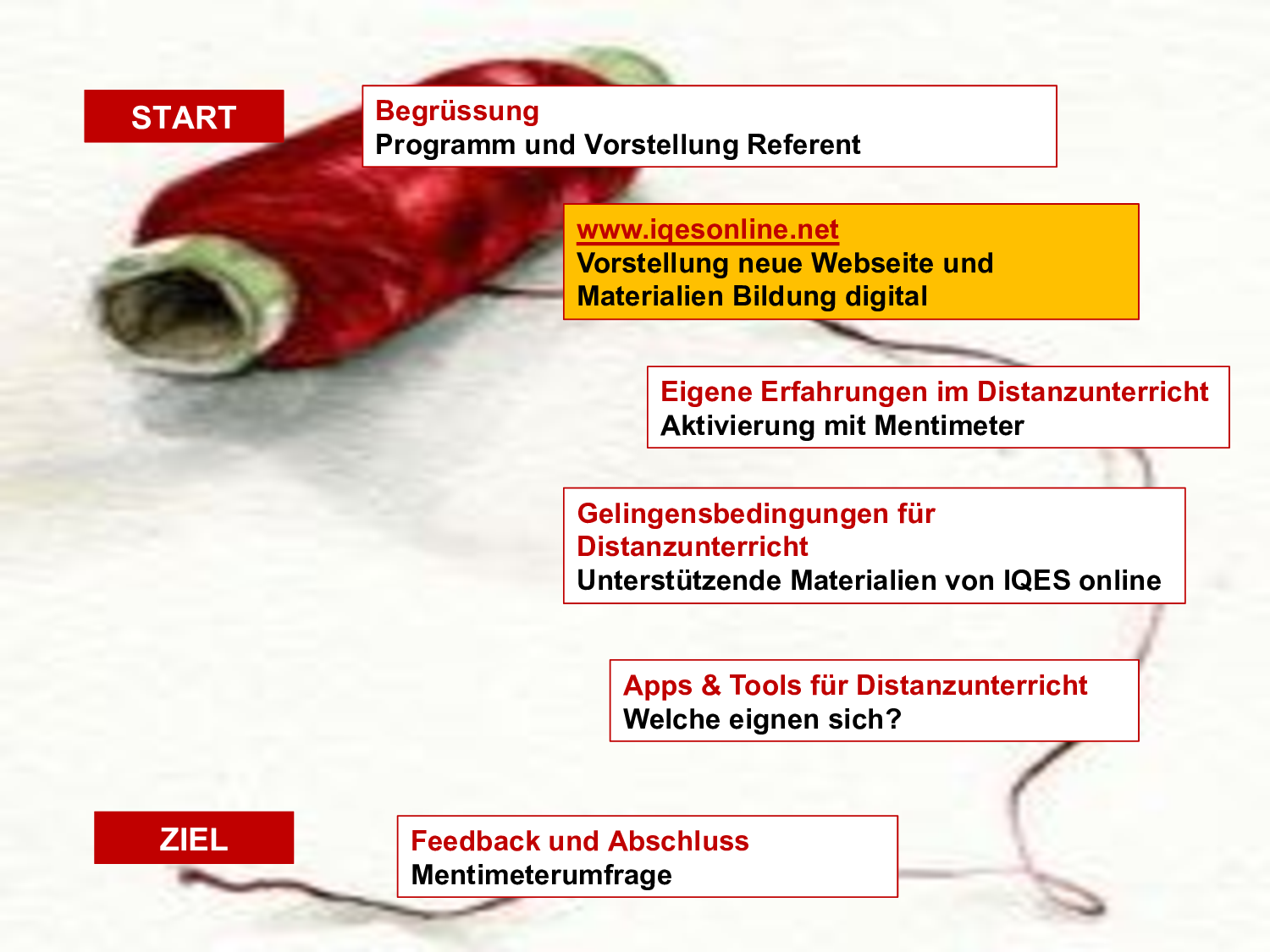 START

Begrüssung
Programm und Vorstellung Referent

www.iqesonline.net
Vorstellung neue Webseite und Materialien Bildung digital

Eigene Erfahrungen im Distanzunterricht
Aktivierung mit Mentimeter

Gelingensbedingungen für Distanzunterricht
Unterstützende Materialien von IQES online

Apps & Tools für Distanzunterricht
Welche eignen sich?

ZIEL

Feedback und Abschluss
Mentimeterumfrage